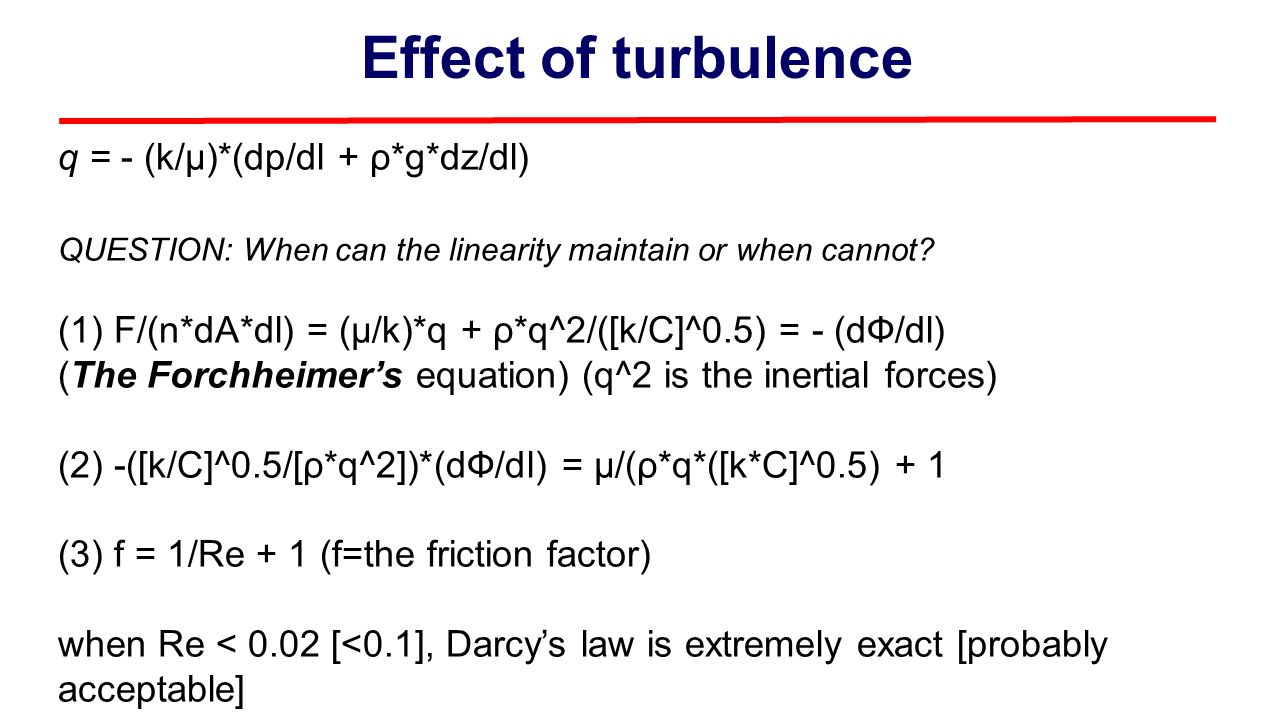 Effect of turbulence

q = - (k/μ)*(dp/dl + ρ*g*dz/dl)

QUESTION: When can the linearity maintain or when cannot?

(1) F/(n*dA*dl) = (μ/k)*q + ρ*q^2/([k/C]^0.5) = - (dΦ/dl)
(The Forchheimer's equation) (q^2 is the inertial forces)

(2) -([k/C]^0.5/[ρ*q^2])*(dΦ/dl) = μ/(ρ*q*([k*C]^0.5) + 1

(3) f = 1/Re + 1 (f=the friction factor)

when Re < 0.02 [<0.1], Darcy's law is extremely exact [probably acceptable]